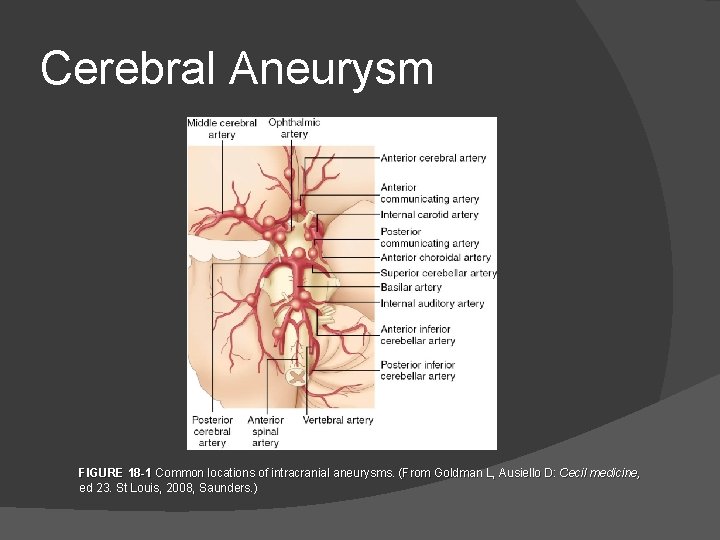 Cerebral Aneurysm

Middle cerebral artery

Ophthalmic artery

Anterior cerebral artery

Anterior communicating artery

Internal carotid artery

Posterior communicating artery

Anterior choroidal artery

Superior cerebellar artery

Basilar artery

Internal auditory artery

Anterior inferior cerebellar artery

Posterior inferior cerebellar artery

Posterior cerebral artery

Anterior spinal artery

Vertebral artery

FIGURE 18-1 Common locations of intracranial aneurysms. (From Goldman L, Ausiello D: Cecil medicine, ed 23. St Louis, 2008, Saunders.)